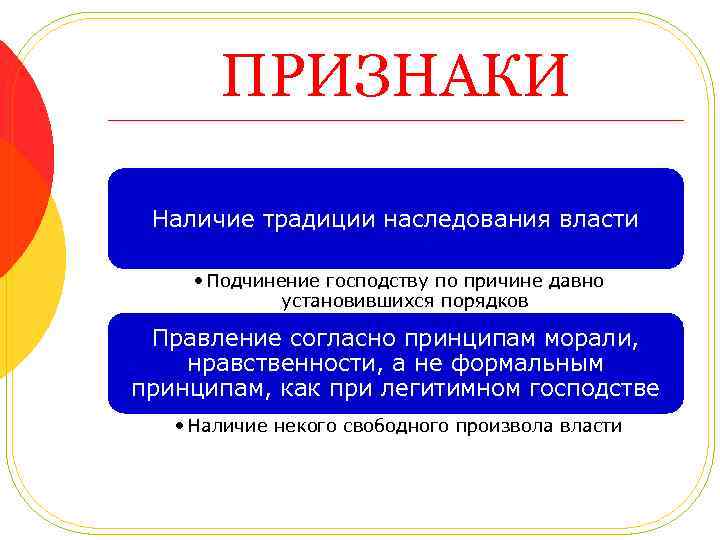 ПРИЗНАКИ

Наличие традиции наследования власти

• Подчинение господству по причине давно установившихся порядков

Правление согласно принципам морали, нравственности, а не формальным принципам, как при легитимном господстве

• Наличие некого свободного произвола власти